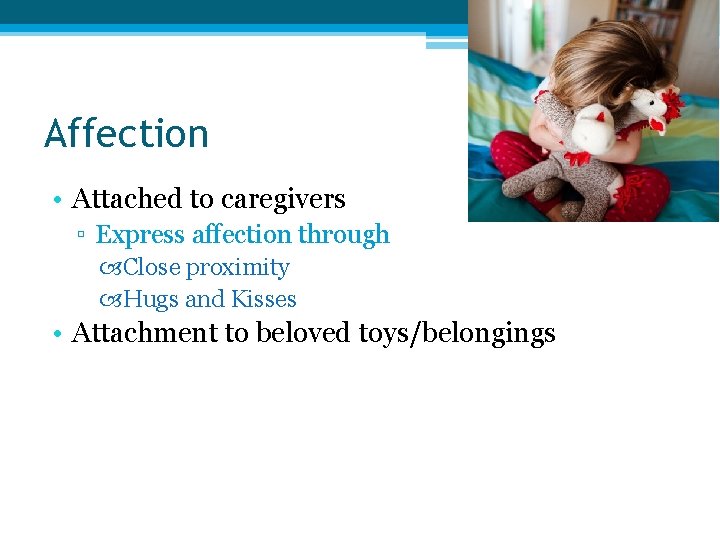 Affection

• Attached to caregivers
  ▫ Express affection through
    Close proximity
    Hugs and Kisses
• Attachment to beloved toys/belongings